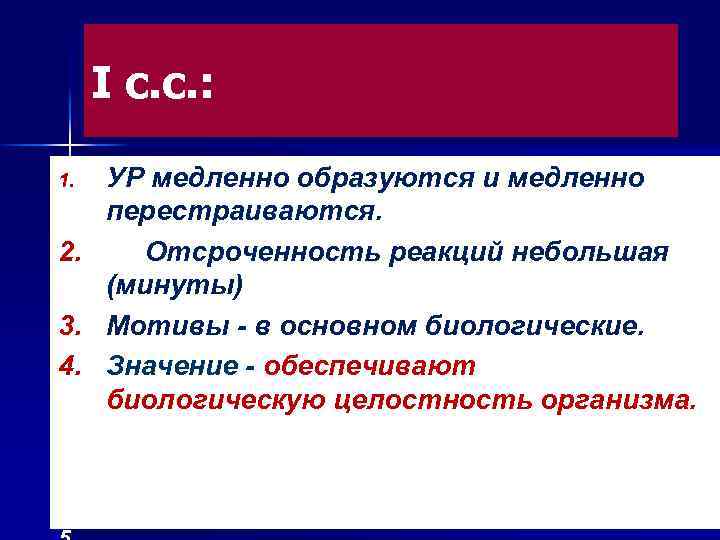 I с.с.:

1. УР медленно образуются и медленно перестраиваются.

2. Отсроченность реакций небольшая (минуты)

3. Мотивы - в основном биологические.

4. Значение - обеспечивают биологическую целостность организма.

5